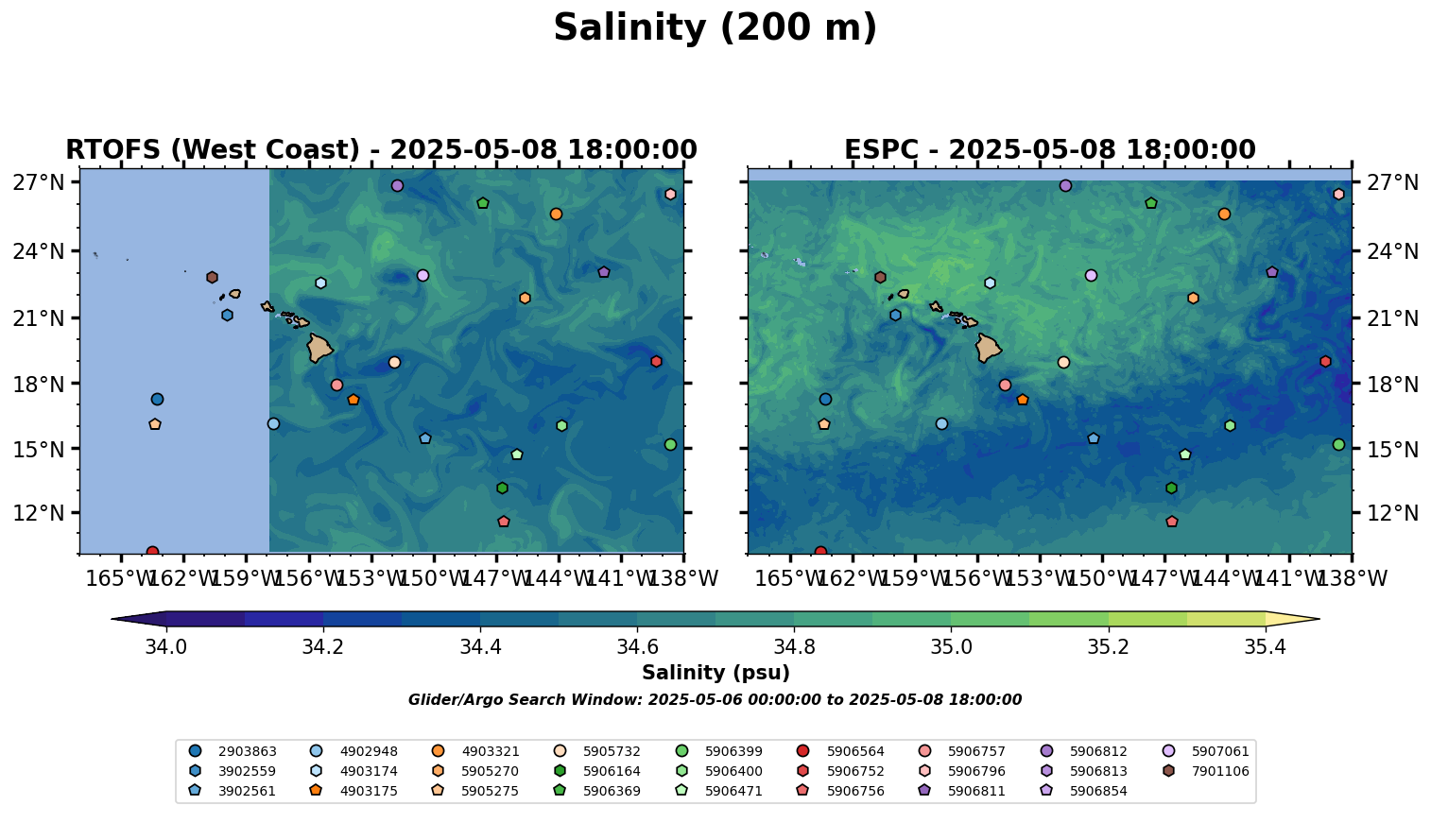 Salinity (200 m)

RTOFS (West Coast) - 2025-05-08 18:00:00

27°N
24°N
21°N
18°N
15°N
12°N

165°W 162°W 159°W 156°W 153°W 150°W 147°W 144°W 141°W 138°W

ESPC - 2025-05-08 18:00:00

27°N
24°N
21°N
18°N
15°N
12°N

165°W 162°W 159°W 156°W 153°W 150°W 147°W 144°W 141°W 138°W

34.0 34.2 34.4 34.6 34.8 35.0 35.2 35.4

Salinity (psu)

Glider/Argo Search Window: 2025-05-06 00:00:00 to 2025-05-08 18:00:00

2903863
3902559
3902561
4902948
4903174
4903175
4903321
5905270
5905275
5905732
5906164
5906369
5906399
5906400
5906471
5906564
5906752
5906756
5906757
5906796
5906811
5906812
5906813
5906854
5907061
7901106